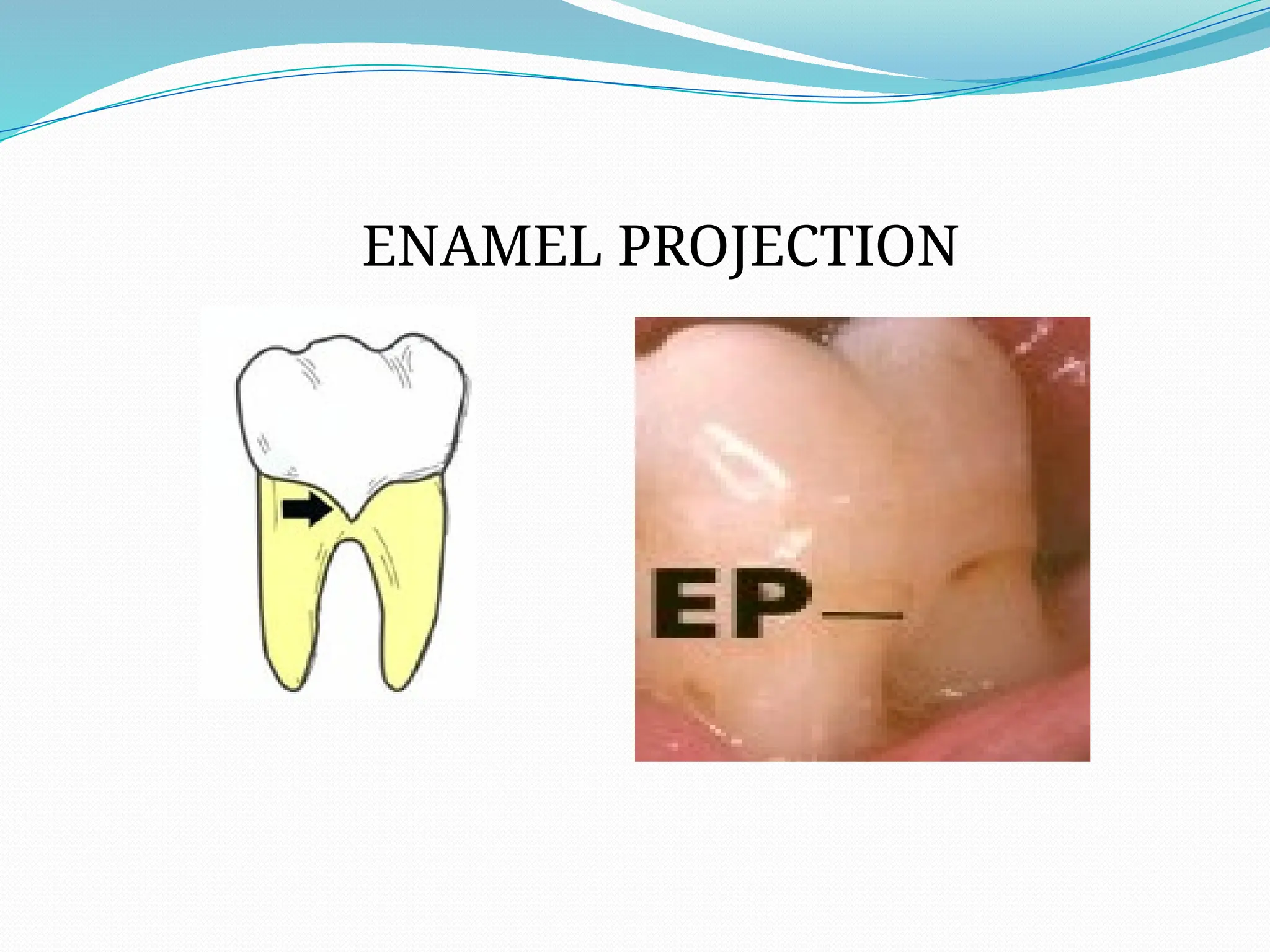 ENAMEL PROJECTION

EP